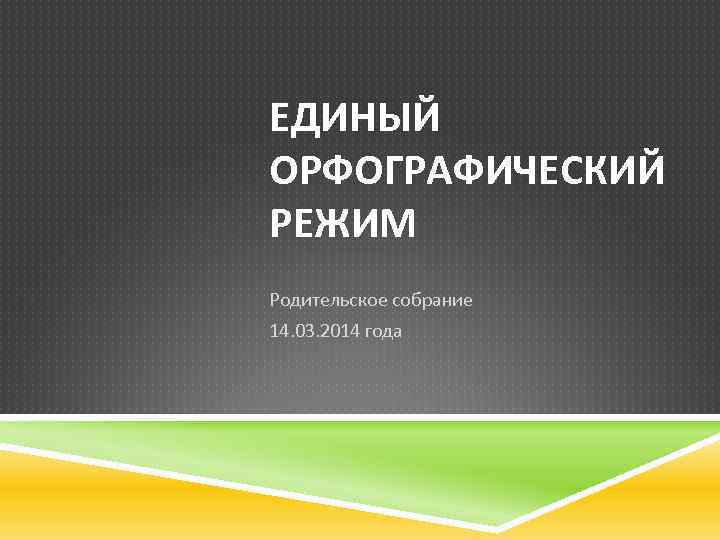 ЕДИНЫЙ ОРФОГРАФИЧЕСКИЙ РЕЖИМ

Родительское собрание
14.03.2014 года